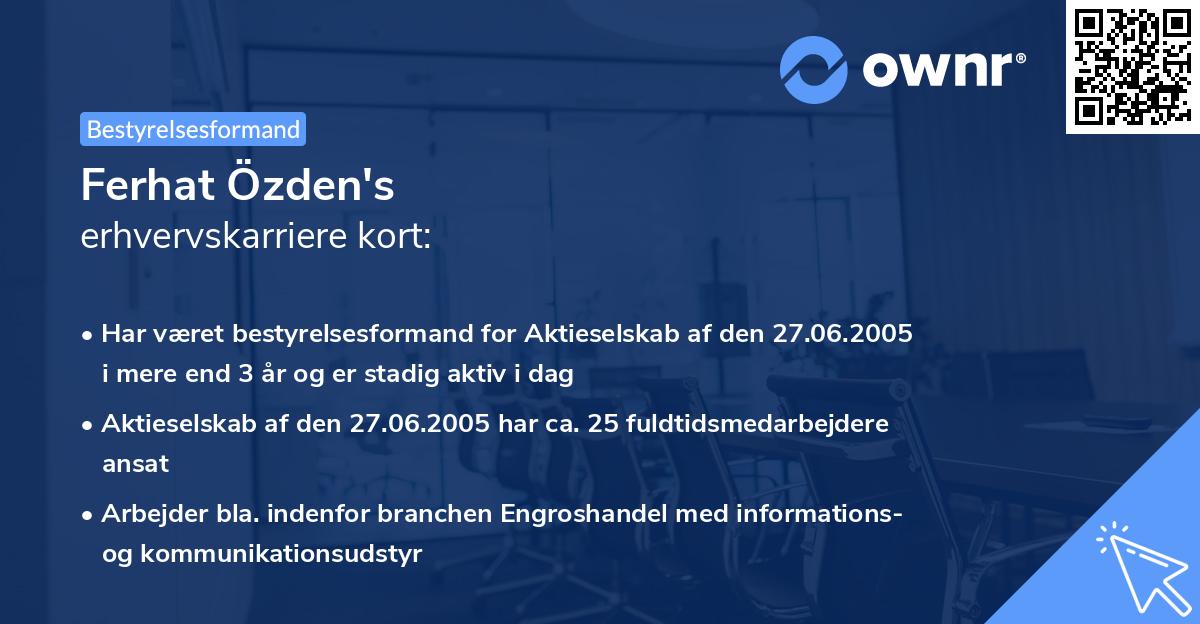 ownr®

Bestyrelsesformand

Ferhat Özden's
erhvervskarriere kort:

• Har været bestyrelsesformand for Aktieselskab af den 27.06.2005 i mere end 3 år og er stadig aktiv i dag

• Aktieselskab af den 27.06.2005 har ca. 25 fuldtidsmedarbejdere ansat

• Arbejder bla. indenfor branchen Engroshandel med informations- og kommunikationsudstyr